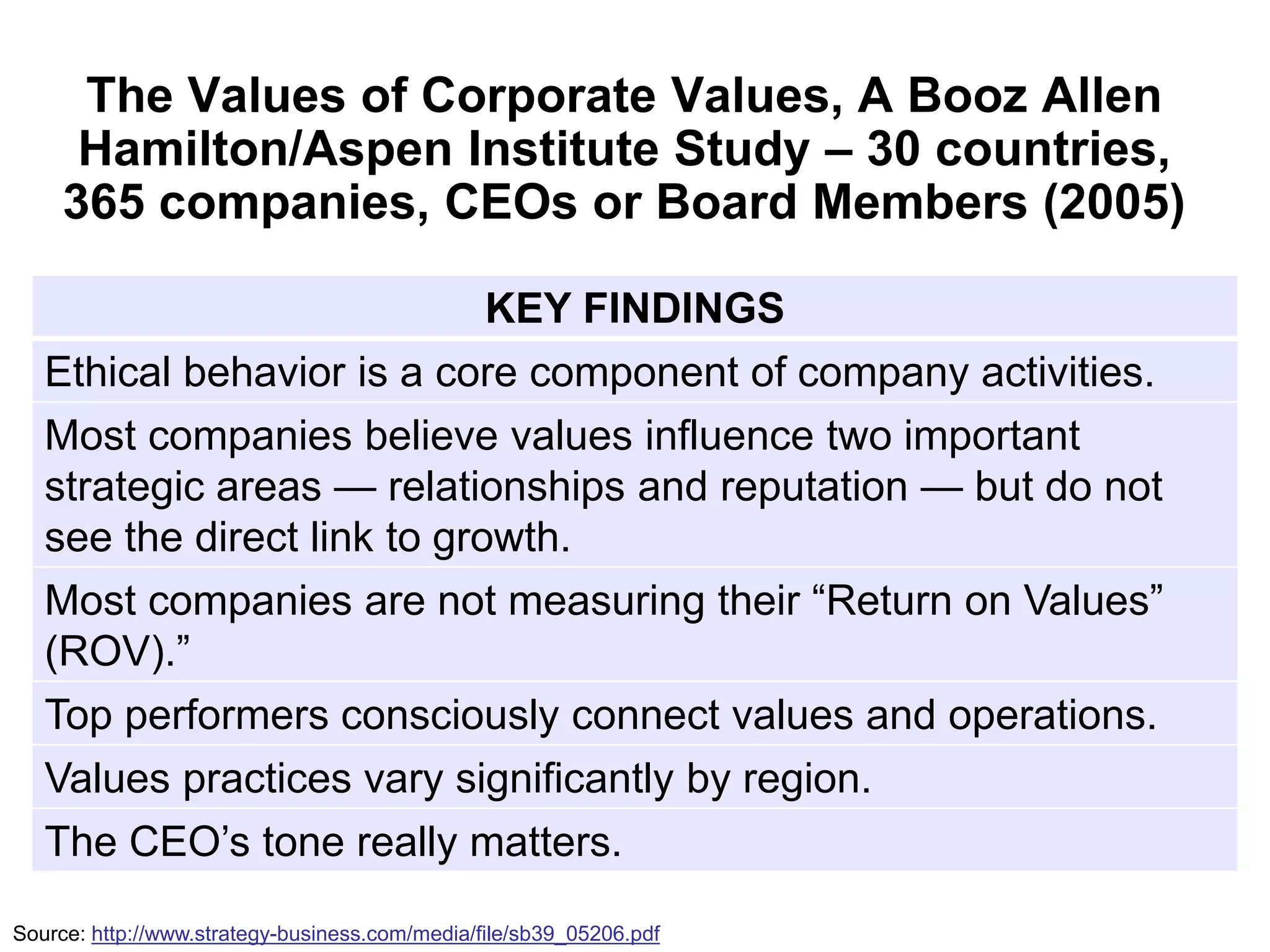 The Values of Corporate Values, A Booz Allen Hamilton/Aspen Institute Study – 30 countries, 365 companies, CEOs or Board Members (2005)

| KEY FINDINGS |
|---|
| Ethical behavior is a core component of company activities. |
| Most companies believe values influence two important strategic areas — relationships and reputation — but do not see the direct link to growth. |
| Most companies are not measuring their “Return on Values” (ROV).” |
| Top performers consciously connect values and operations. |
| Values practices vary significantly by region. |
| The CEO’s tone really matters. |

Source: http://www.strategy-business.com/media/file/sb39_05206.pdf